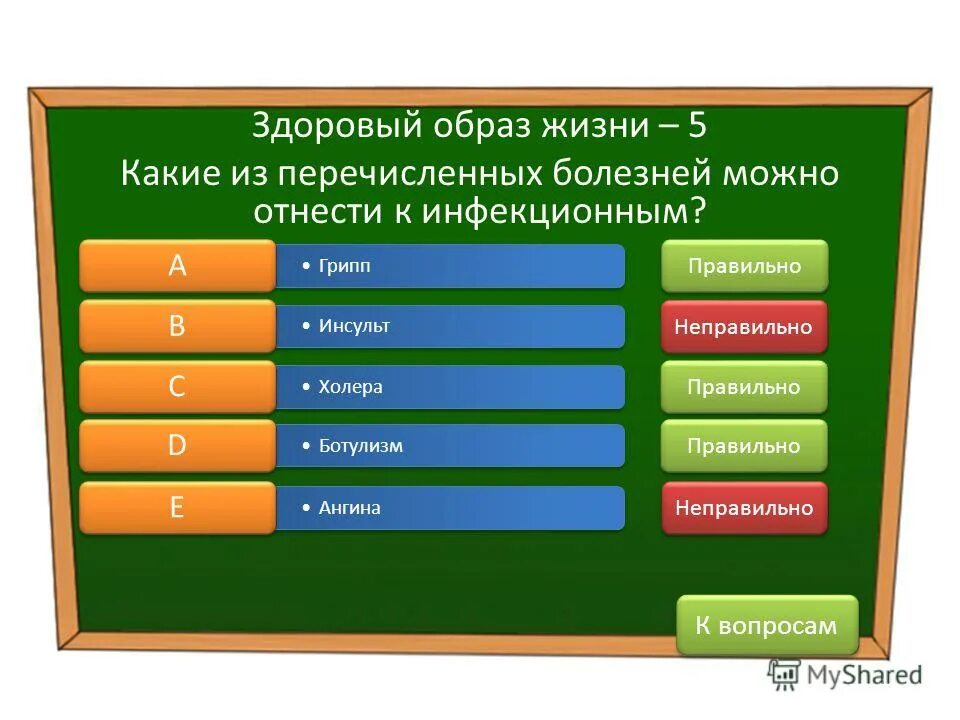 Здоровый образ жизни – 5
Какие из перечисленных болезней можно отнести к инфекционным?

A • Грипп Правильно
B • Инсульт Неправильно
C • Холера Правильно
D • Ботулизм Правильно
E • Ангина Неправильно

К вопросам

MyShared